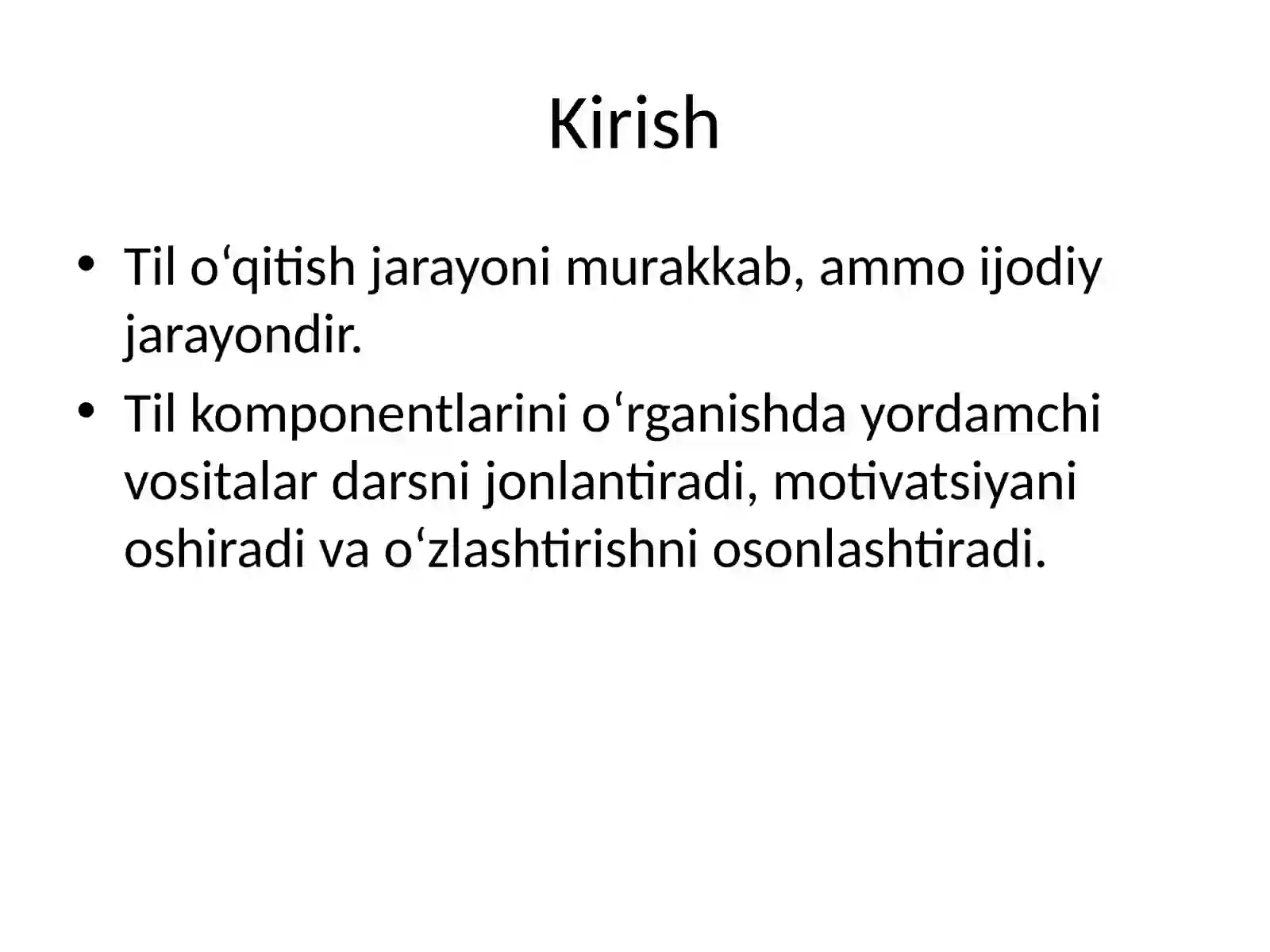 Kirish

• Til o‘qitish jarayoni murakkab, ammo ijodiy jarayondir.
• Til komponentlarini o‘rganishda yordamchi vositalar darsni jonlantiradi, motivatsiyani oshiradi va o‘zlashtirishni osonlashtiradi.